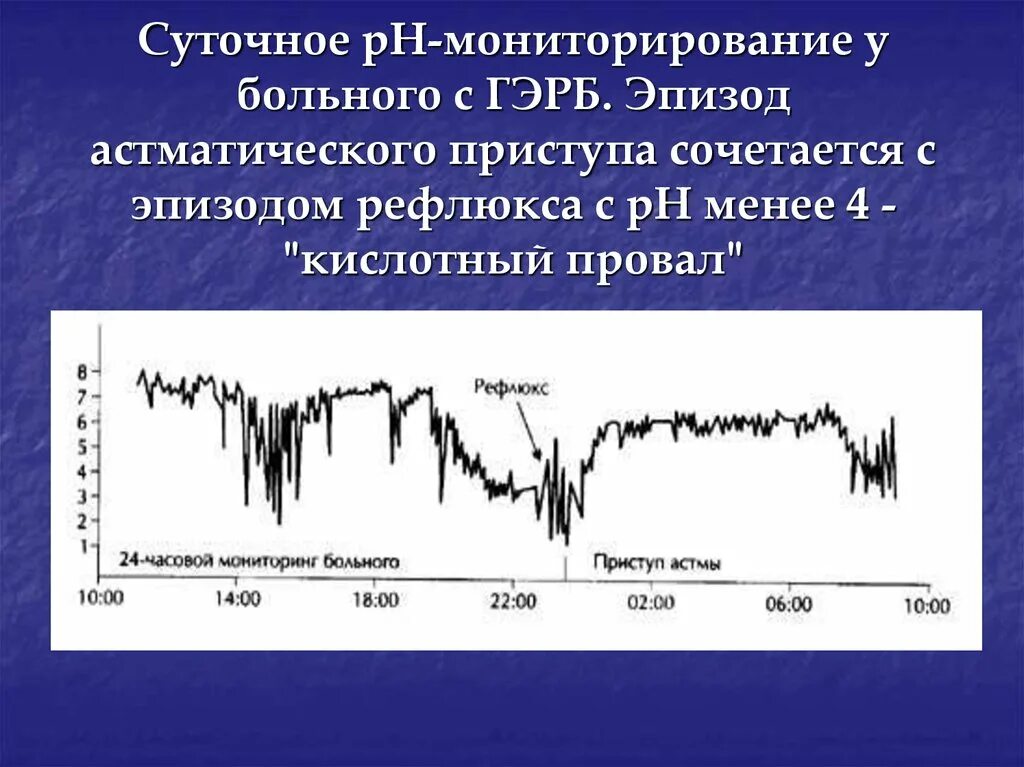 Суточное рН-мониторирование у больного с ГЭРБ. Эпизод астматического приступа сочетается с эпизодом рефлюкса с рН менее 4 - "кислотный провал"

8
7
6
5
4
3
2
1

Рефлюкс

24-часовой мониторинг больного

Приступ астмы

10:00
14:00
18:00
22:00
02:00
06:00
10:00